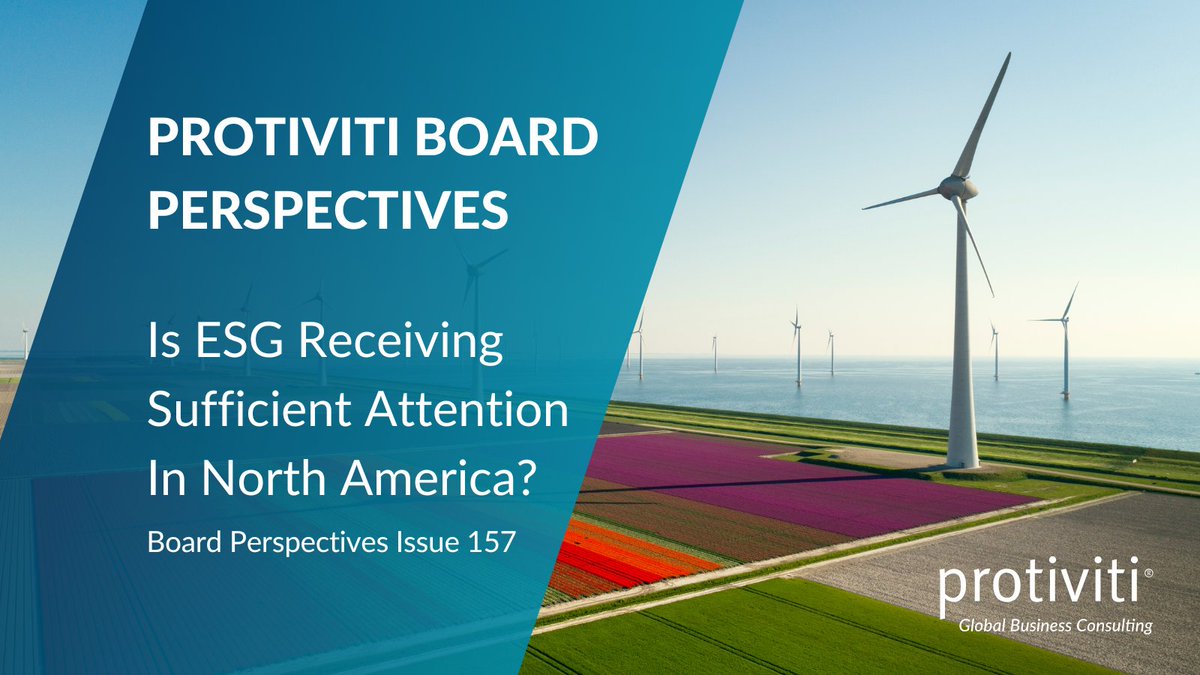 PROTIVITI BOARD PERSPECTIVES

Is ESG Receiving Sufficient Attention In North America?

Board Perspectives Issue 157

protiviti®
Global Business Consulting